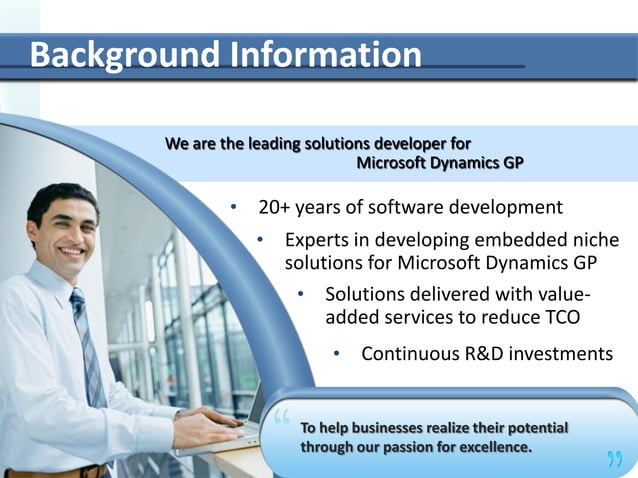 Background Information

We are the leading solutions developer for Microsoft Dynamics GP

• 20+ years of software development
• Experts in developing embedded niche solutions for Microsoft Dynamics GP
• Solutions delivered with value-added services to reduce TCO
• Continuous R&D investments

“ To help businesses realize their potential through our passion for excellence. ”